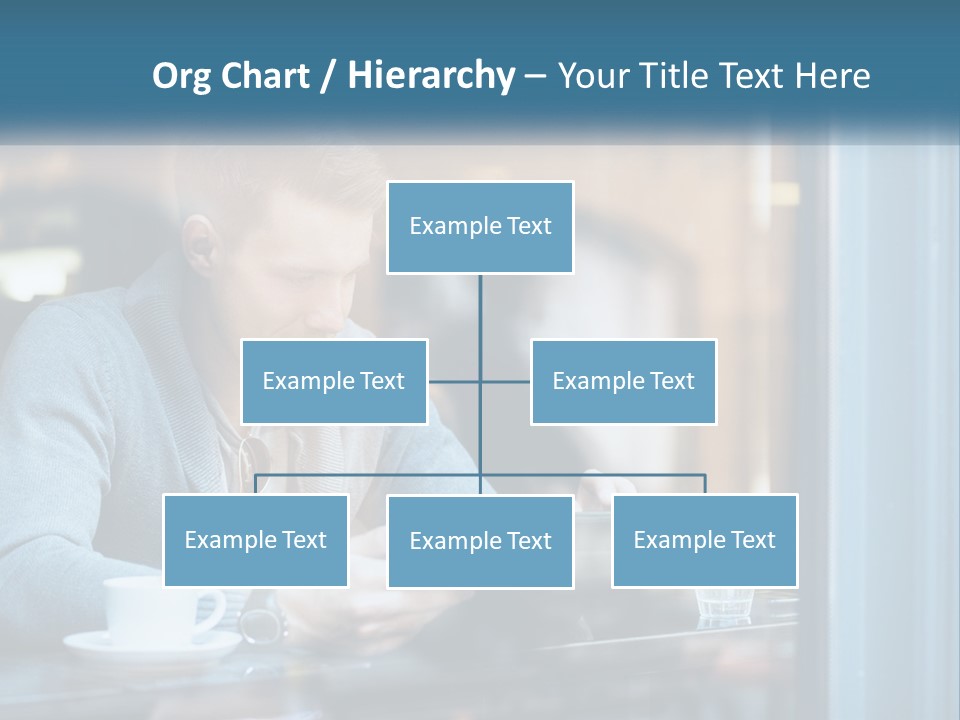 Org Chart / Hierarchy – Your Title Text Here

Example Text

Example Text

Example Text

Example Text

Example Text

Example Text